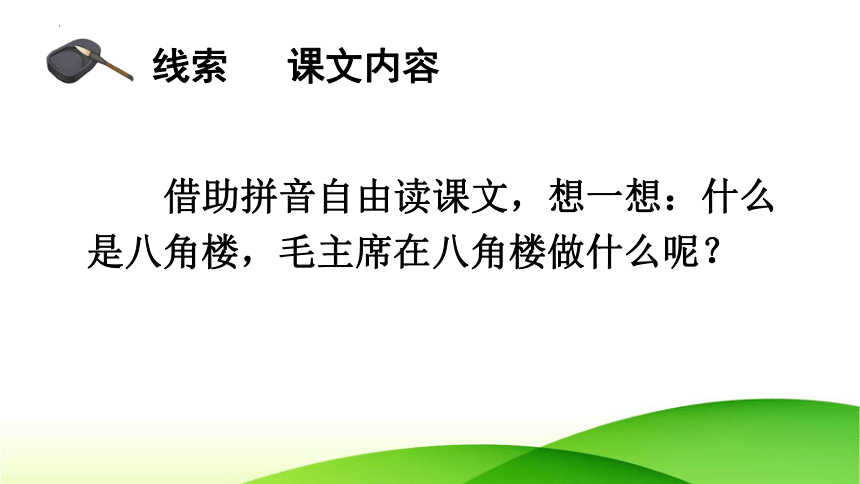 线索　　课文内容

借助拼音自由读课文，想一想：什么是八角楼，毛主席在八角楼做什么呢？